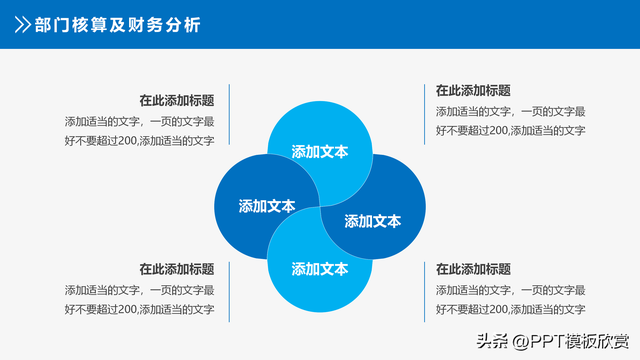 部门核算及财务分析

在此添加标题
添加适当的文字，一页的文字最好不要超过200,添加适当的文字

在此添加标题
添加适当的文字，一页的文字最好不要超过200,添加适当的文字

添加文本

添加文本

添加文本

添加文本

在此添加标题
添加适当的文字，一页的文字最好不要超过200,添加适当的文字

在此添加标题
添加适当的文字，一页的文字最好不要超过200,添加适当的文字

头条 @PPT模板欣赏